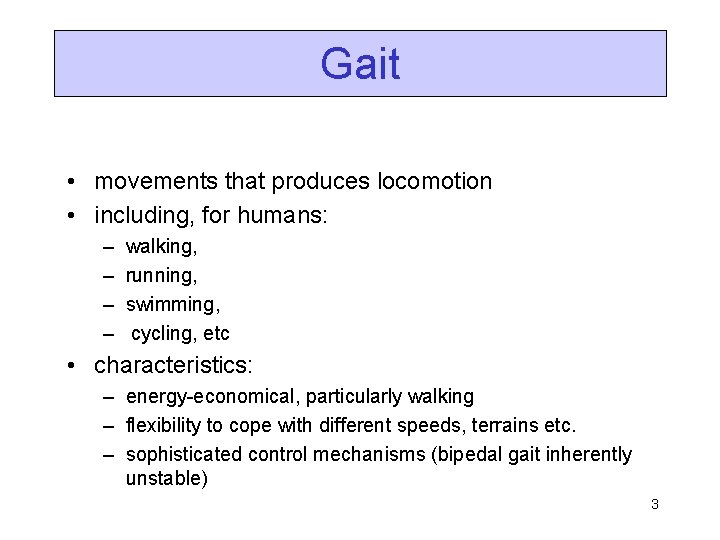 Gait

• movements that produces locomotion
• including, for humans:
– walking,
– running,
– swimming,
– cycling, etc
• characteristics:
– energy-economical, particularly walking
– flexibility to cope with different speeds, terrains etc.
– sophisticated control mechanisms (bipedal gait inherently unstable)

3